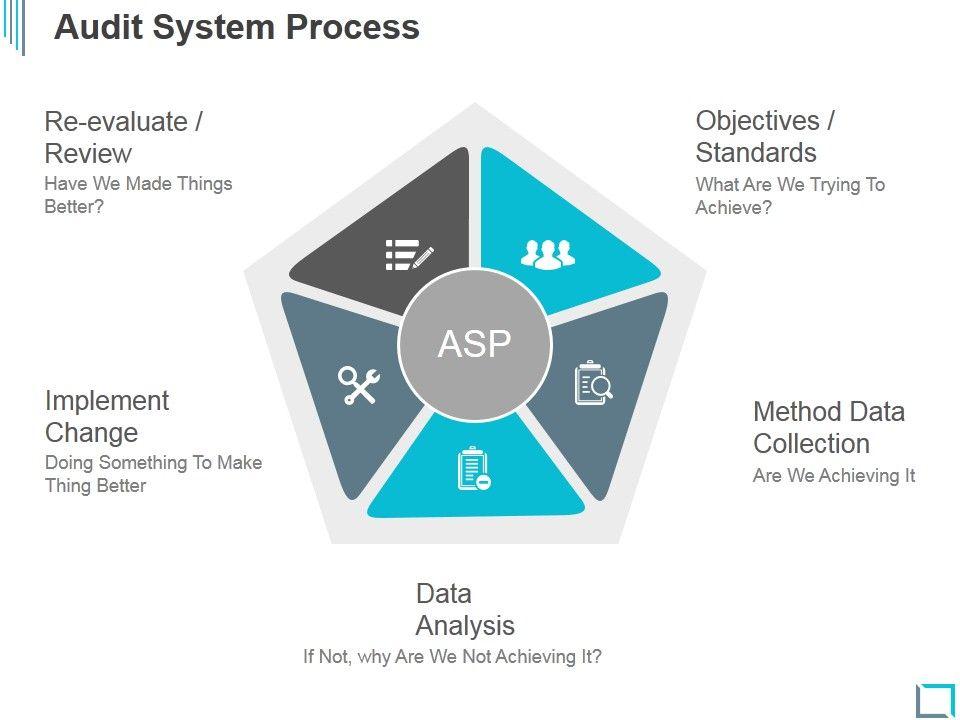 Audit System Process

Re-evaluate / Review
Have We Made Things Better?

Objectives / Standards
What Are We Trying To Achieve?

ASP

Implement Change
Doing Something To Make Thing Better

Method Data Collection
Are We Achieving It

Data Analysis
If Not, why Are We Not Achieving It?